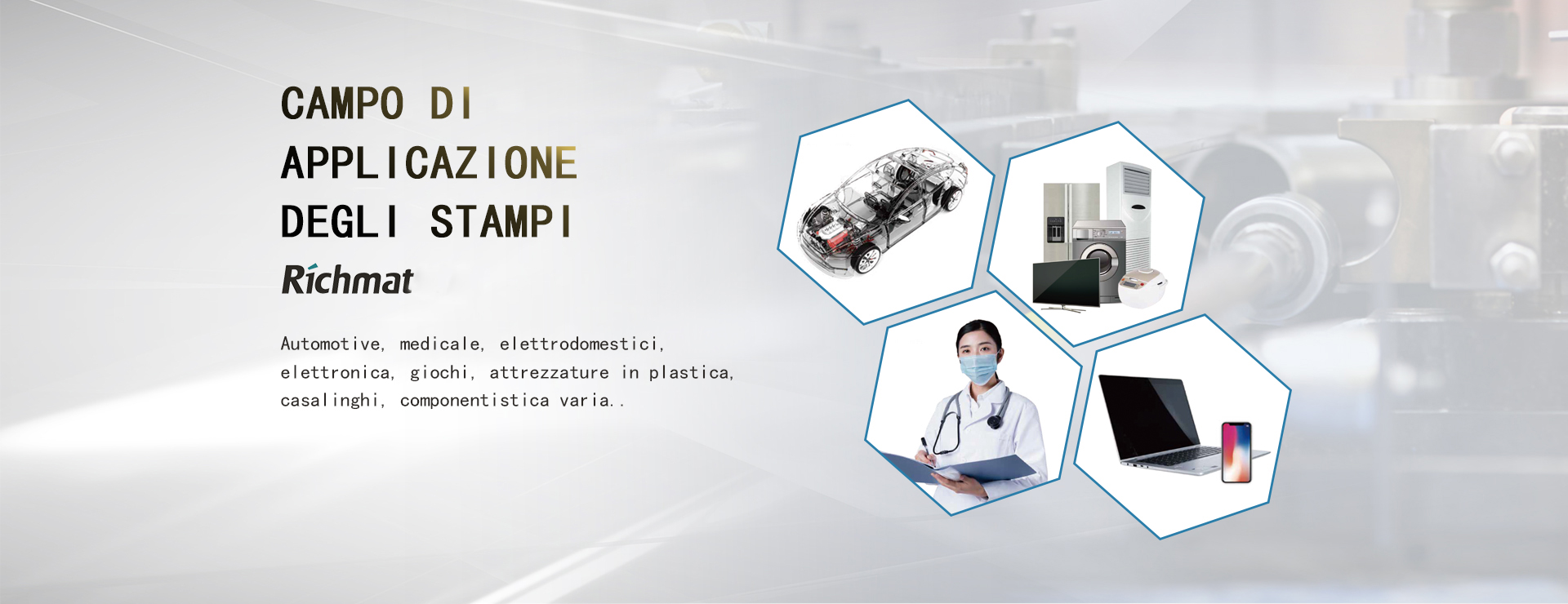 CAMPO DI
APPLICAZIONE
DEGLI STAMPI
Richmat

Automotive, medicale, elettrodomestici, elettronica, giochi, attrezzature in plastica, casalinghi, componentistica varia..